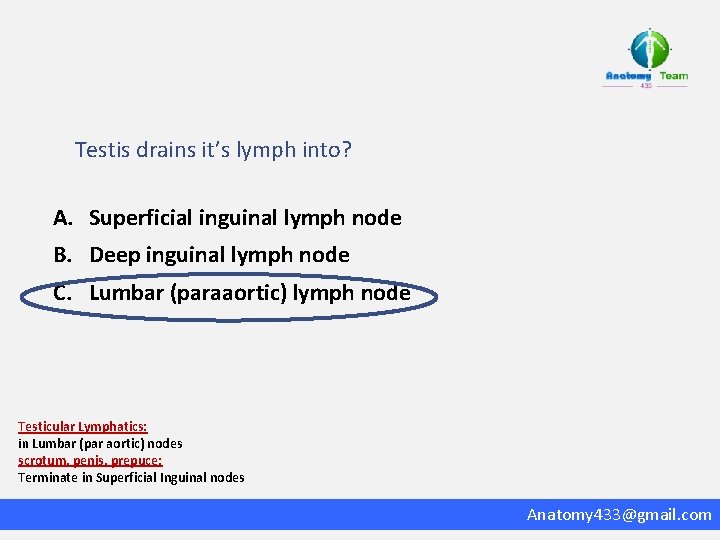 Anatomy Team
433

Testis drains it's lymph into?

A. Superficial inguinal lymph node
B. Deep inguinal lymph node
C. Lumbar (paraaortic) lymph node

Testicular Lymphatics:
in Lumbar (par aortic) nodes
scrotum, penis, prepuce:
Terminate in Superficial Inguinal nodes

Anatomy433@gmail.com